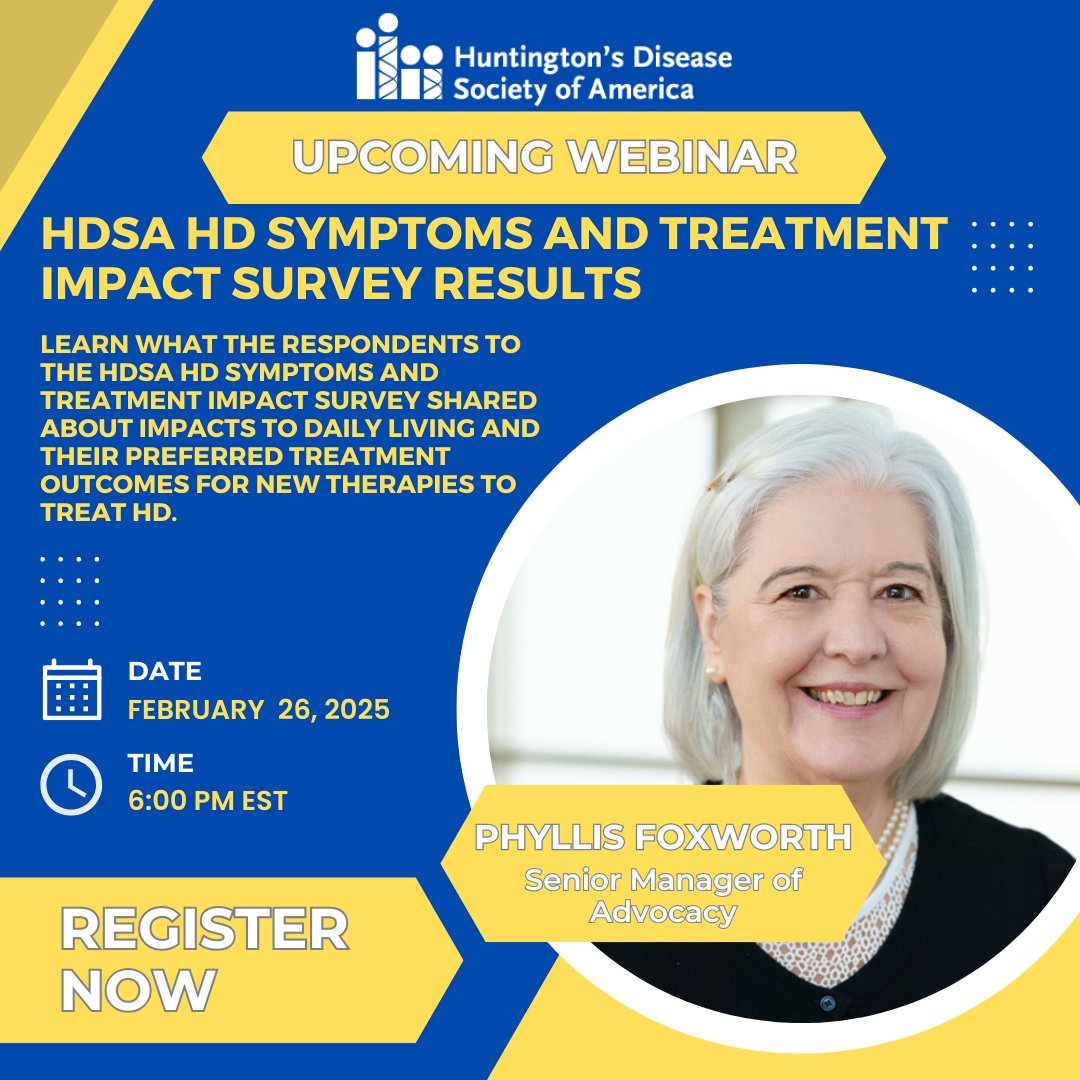 Huntington's Disease Society of America

UPCOMING WEBINAR

HDSA HD SYMPTOMS AND TREATMENT IMPACT SURVEY RESULTS

LEARN WHAT THE RESPONDENTS TO THE HDSA HD SYMPTOMS AND TREATMENT IMPACT SURVEY SHARED ABOUT IMPACTS TO DAILY LIVING AND THEIR PREFERRED TREATMENT OUTCOMES FOR NEW THERAPIES TO TREAT HD.

DATE
FEBRUARY 26, 2025

TIME
6:00 PM EST

PHYLLIS FOXWORTH
Senior Manager of Advocacy

REGISTER NOW